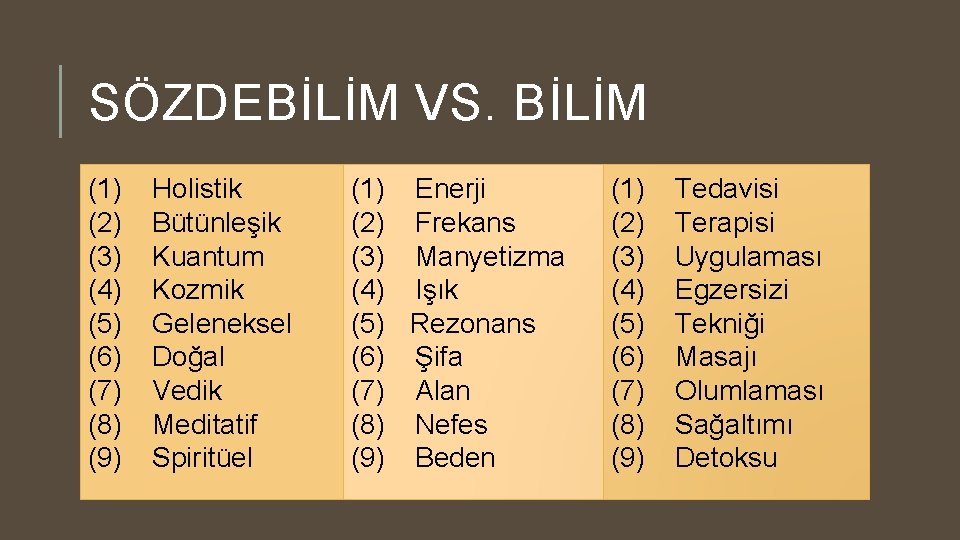 SÖZDEBİLİM VS. BİLİM

(1) Holistik
(2) Bütünleşik
(3) Kuantum
(4) Kozmik
(5) Geleneksel
(6) Doğal
(7) Vedik
(8) Meditatif
(9) Spiritüel

(1) Enerji
(2) Frekans
(3) Manyetizma
(4) Işık
(5) Rezonans
(6) Şifa
(7) Alan
(8) Nefes
(9) Beden

(1) Tedavisi
(2) Terapisi
(3) Uygulaması
(4) Egzersizi
(5) Tekniği
(6) Masajı
(7) Olumlaması
(8) Sağaltımı
(9) Detoksu